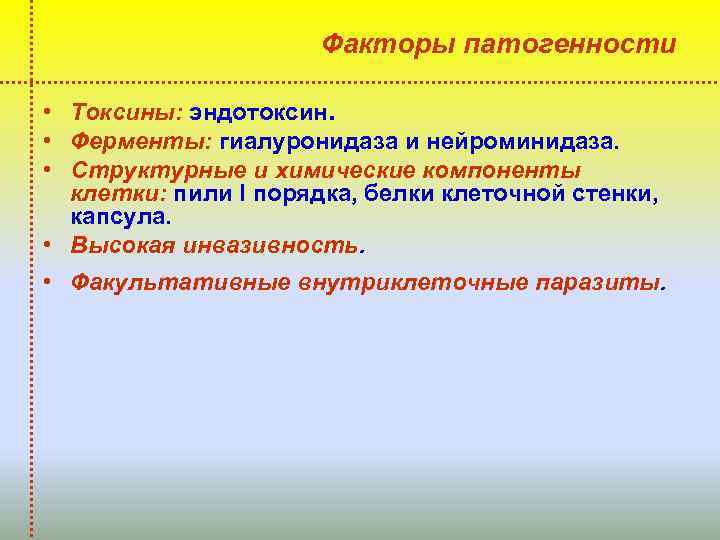 Факторы патогенности

• Токсины: эндотоксин.
• Ферменты: гиалуронидаза и нейроминидаза.
• Структурные и химические компоненты клетки: пили I порядка, белки клеточной стенки, капсула.
• Высокая инвазивность.
• Факультативные внутриклеточные паразиты.